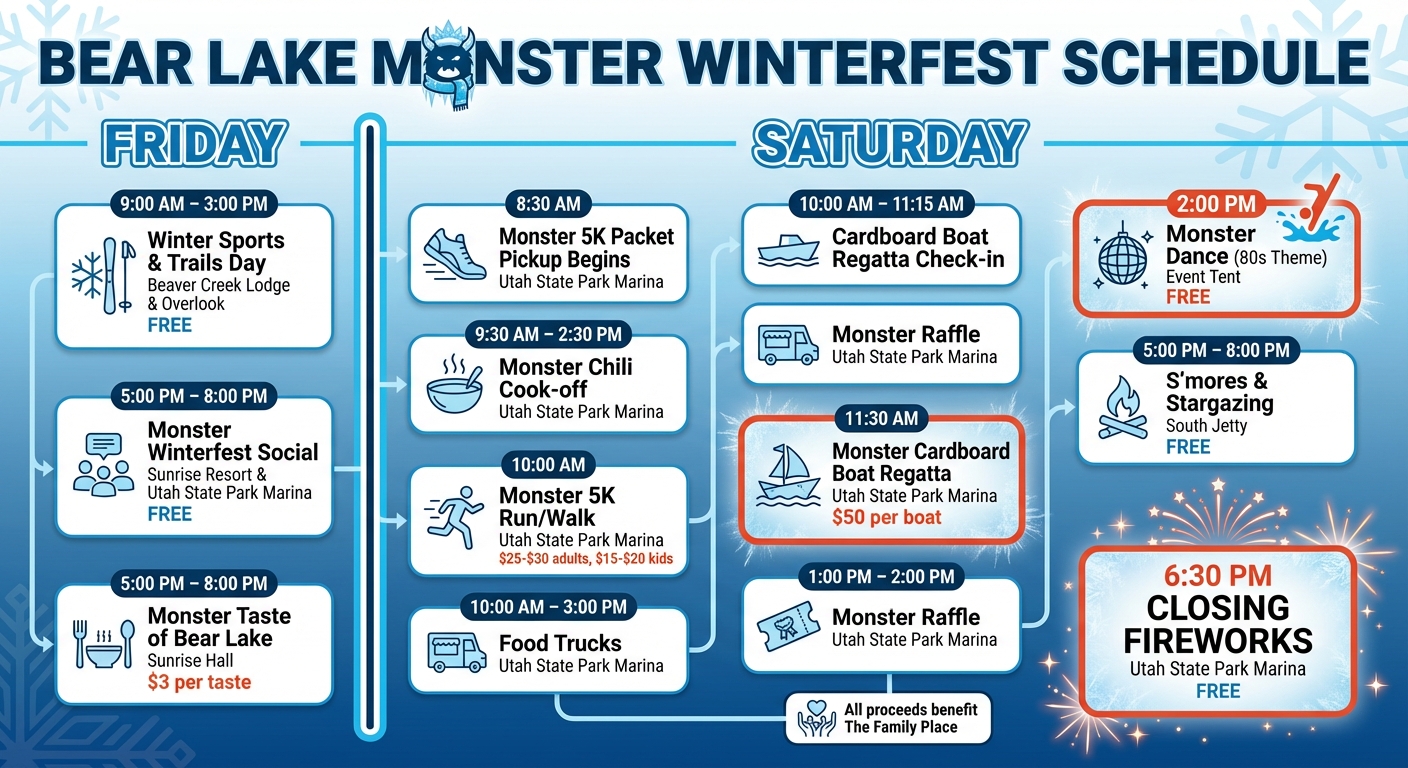 BEAR LAKE MONSTER WINTERFEST SCHEDULE

FRIDAY

9:00 AM – 3:00 PM
Winter Sports & Trails Day
Beaver Creek Lodge & Overlook
FREE

5:00 PM – 8:00 PM
Monster Winterfest Social
Sunrise Resort & Utah State Park Marina
FREE

5:00 PM – 8:00 PM
Monster Taste of Bear Lake
Sunrise Hall
$3 per taste

SATURDAY

8:30 AM
Monster 5K Packet Pickup Begins
Utah State Park Marina

9:30 AM – 2:30 PM
Monster Chili Cook-off
Utah State Park Marina

10:00 AM
Monster 5K Run/Walk
Utah State Park Marina
$25-$30 adults, $15-$20 kids

10:00 AM – 3:00 PM
Food Trucks
Utah State Park Marina

10:00 AM – 11:15 AM
Cardboard Boat Regatta Check-in

Monster Raffle
Utah State Park Marina

11:30 AM
Monster Cardboard Boat Regatta
Utah State Park Marina
$50 per boat

1:00 PM – 2:00 PM
Monster Raffle
Utah State Park Marina

All proceeds benefit The Family Place

2:00 PM
Monster Dance (80s Theme)
Event Tent
FREE

5:00 PM – 8:00 PM
S'mores & Stargazing
South Jetty
FREE

6:30 PM
CLOSING FIREWORKS
Utah State Park Marina
FREE